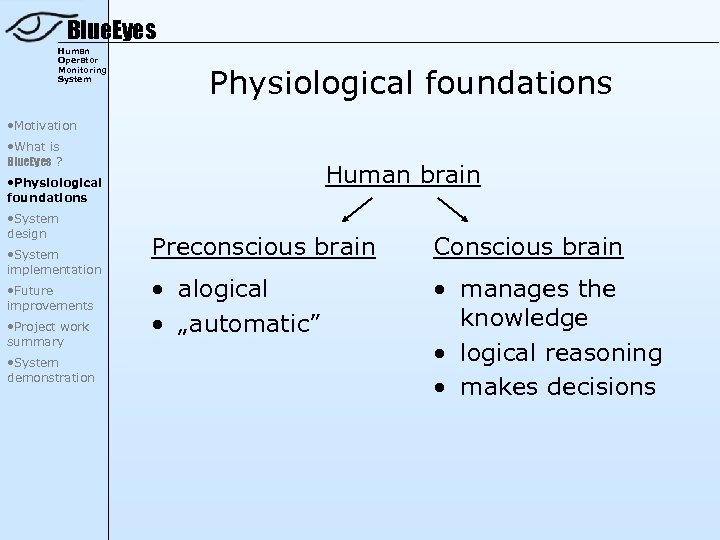 BlueEyes

Human Operator Monitoring System

•Motivation
•What is BlueEyes ?
•Physiological foundations
•System design
•System implementation
•Future improvements
•Project work summary
•System demonstration

Physiological foundations

Human brain

Preconscious brain
• alogical
• „automatic”

Conscious brain
• manages the knowledge
• logical reasoning
• makes decisions